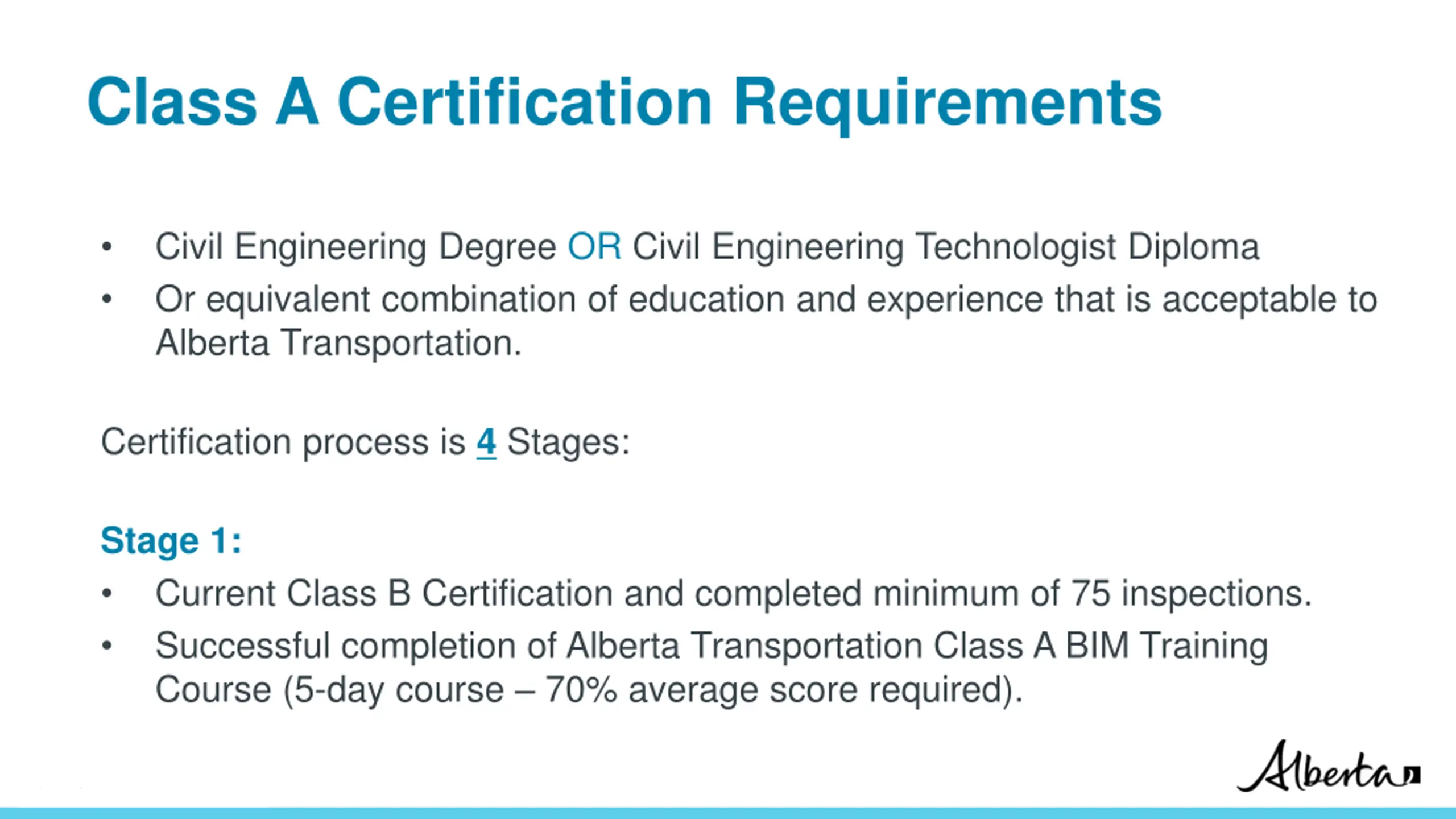 Class A Certification Requirements

• Civil Engineering Degree OR Civil Engineering Technologist Diploma
• Or equivalent combination of education and experience that is acceptable to Alberta Transportation.

Certification process is 4 Stages:

Stage 1:
• Current Class B Certification and completed minimum of 75 inspections.
• Successful completion of Alberta Transportation Class A BIM Training Course (5-day course – 70% average score required).

Alberta